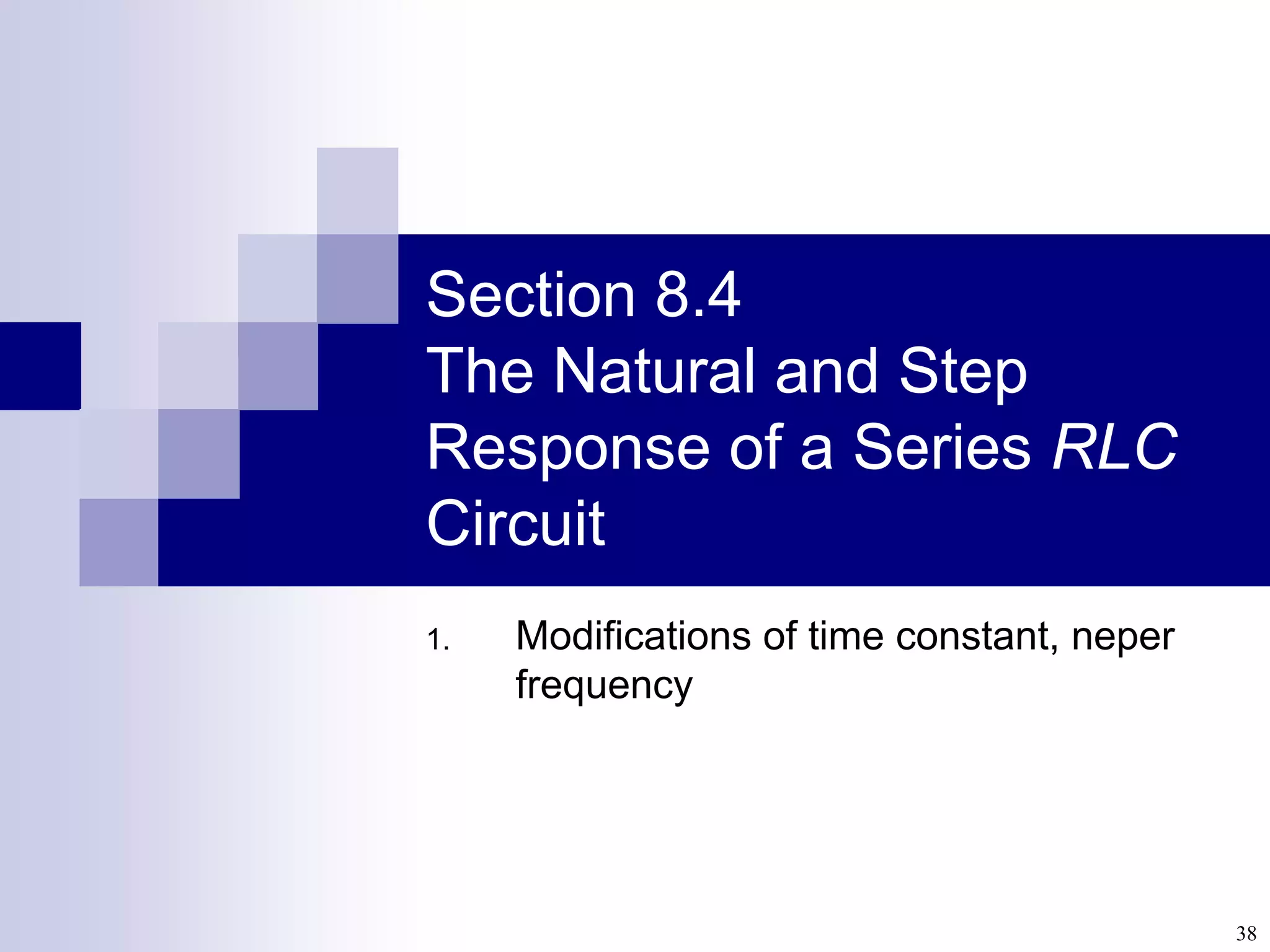 Section 8.4
The Natural and Step Response of a Series RLC Circuit

1. Modifications of time constant, neper frequency

38